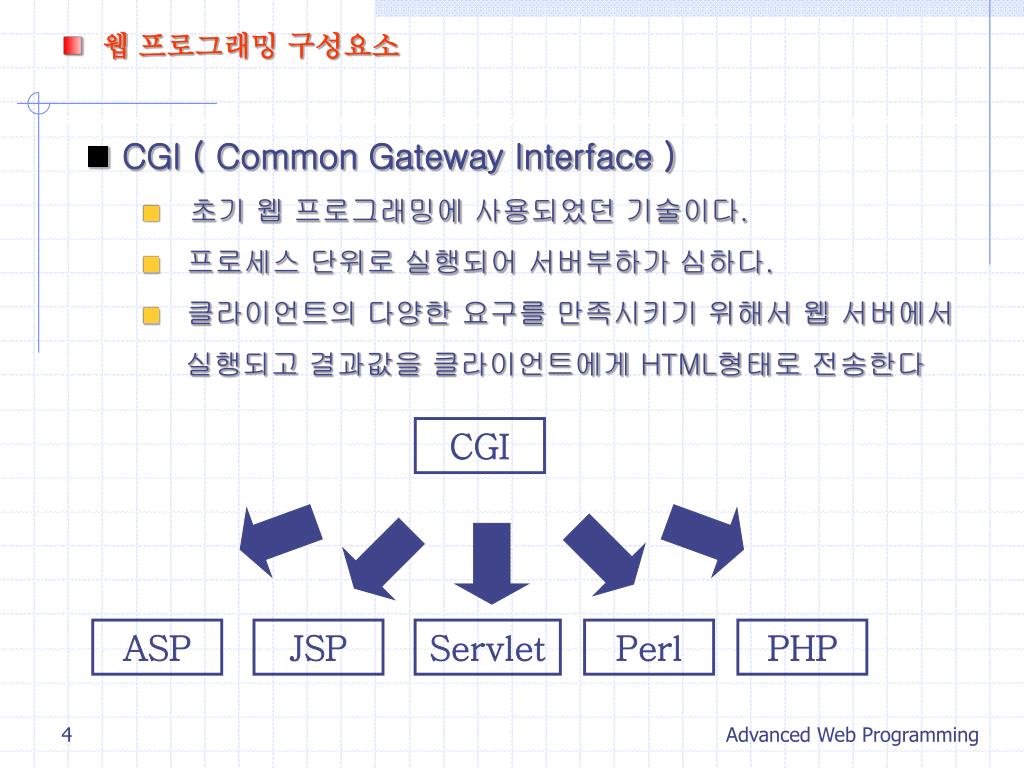 웹 프로그래밍 구성요소

CGI ( Common Gateway Interface )

초기 웹 프로그래밍에 사용되었던 기술이다.

프로세스 단위로 실행되어 서버부하가 심하다.

클라이언트의 다양한 요구를 만족시키기 위해서 웹 서버에서 실행되고 결과값을 클라이언트에게 HTML형태로 전송한다

CGI

ASP

JSP

Servlet

Perl

PHP

4

Advanced Web Programming